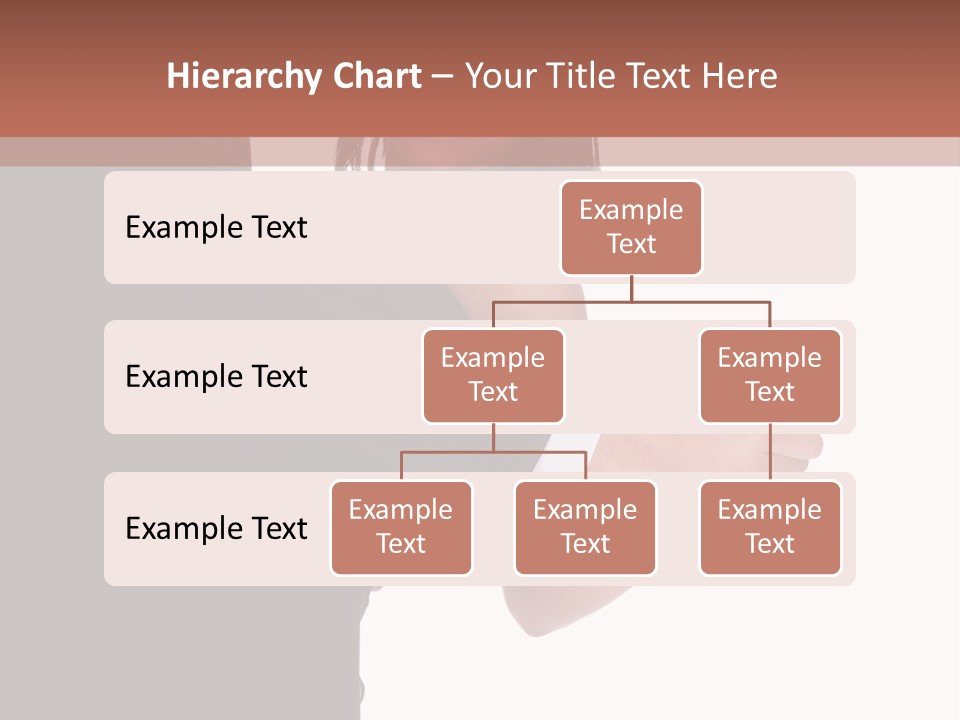 Hierarchy Chart – Your Title Text Here

Example Text

Example Text

Example Text

Example Text

Example Text

Example Text

Example Text

Example Text

Example Text